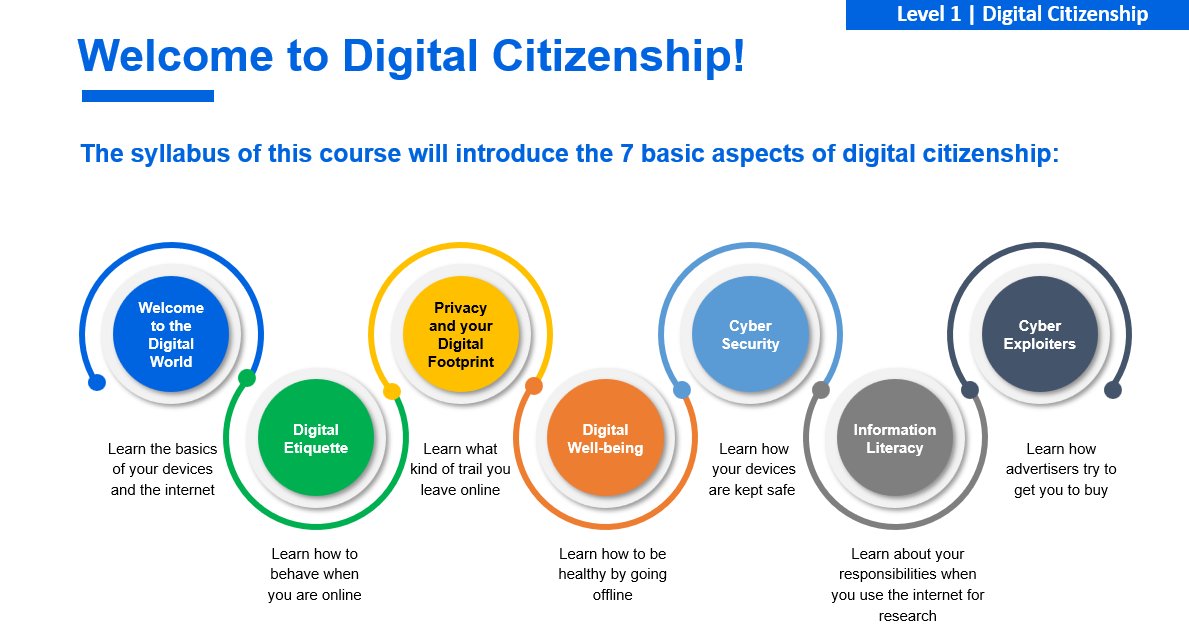 Level 1 | Digital Citizenship

Welcome to Digital Citizenship!

The syllabus of this course will introduce the 7 basic aspects of digital citizenship:

Welcome to the Digital World

Learn the basics of your devices and the internet

Digital Etiquette

Learn how to behave when you are online

Privacy and your Digital Footprint

Learn what kind of trail you leave online

Digital Well-being

Learn how to be healthy by going offline

Cyber Security

Learn how your devices are kept safe

Information Literacy

Learn about your responsibilities when you use the internet for research

Cyber Exploiters

Learn how advertisers try to get you to buy